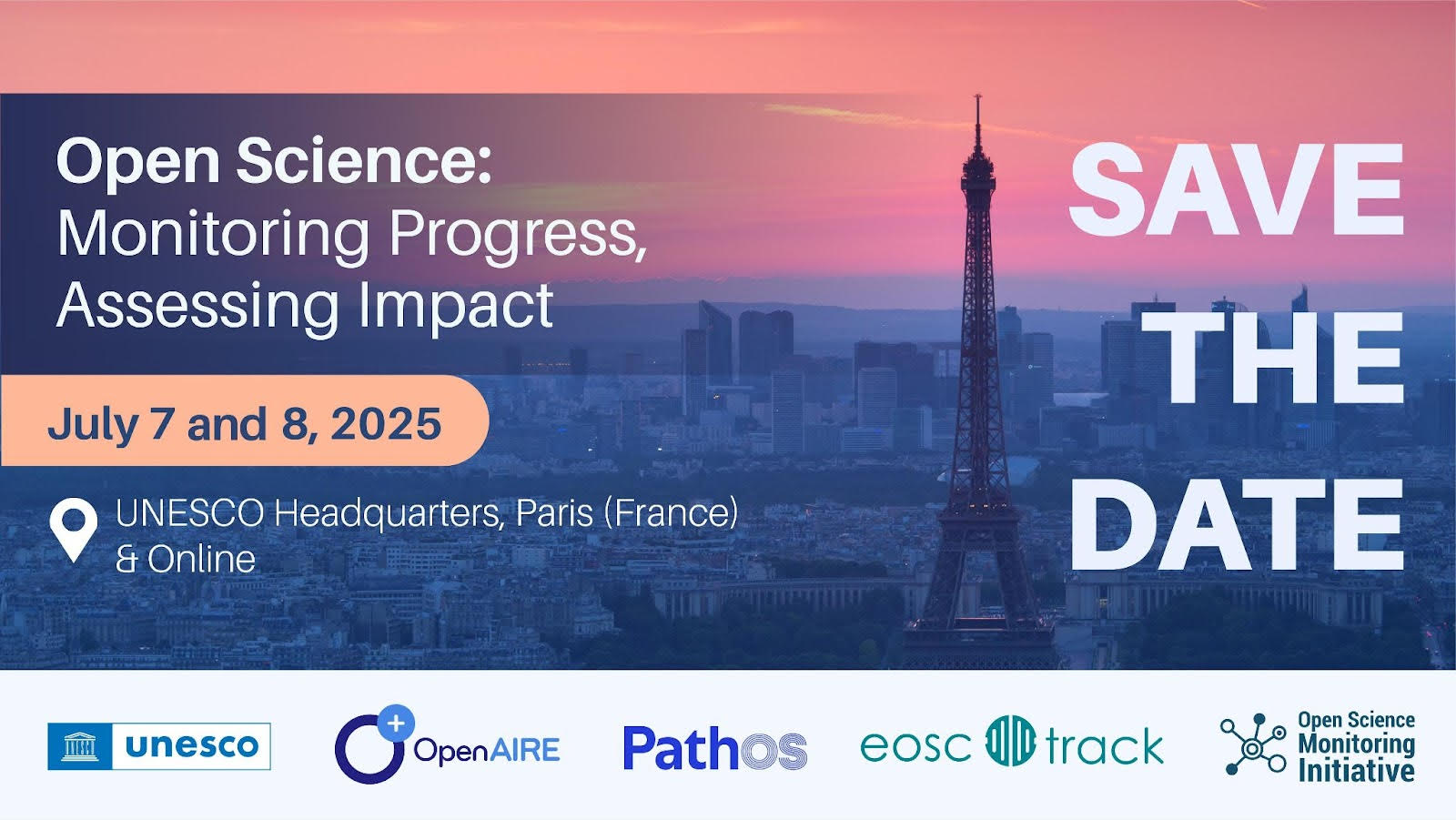 Open Science:
Monitoring Progress, Assessing Impact

July 7 and 8, 2025

UNESCO Headquarters, Paris (France) & Online

SAVE THE DATE

unesco

OpenAIRE

Pathos

eosc track

Open Science Monitoring Initiative